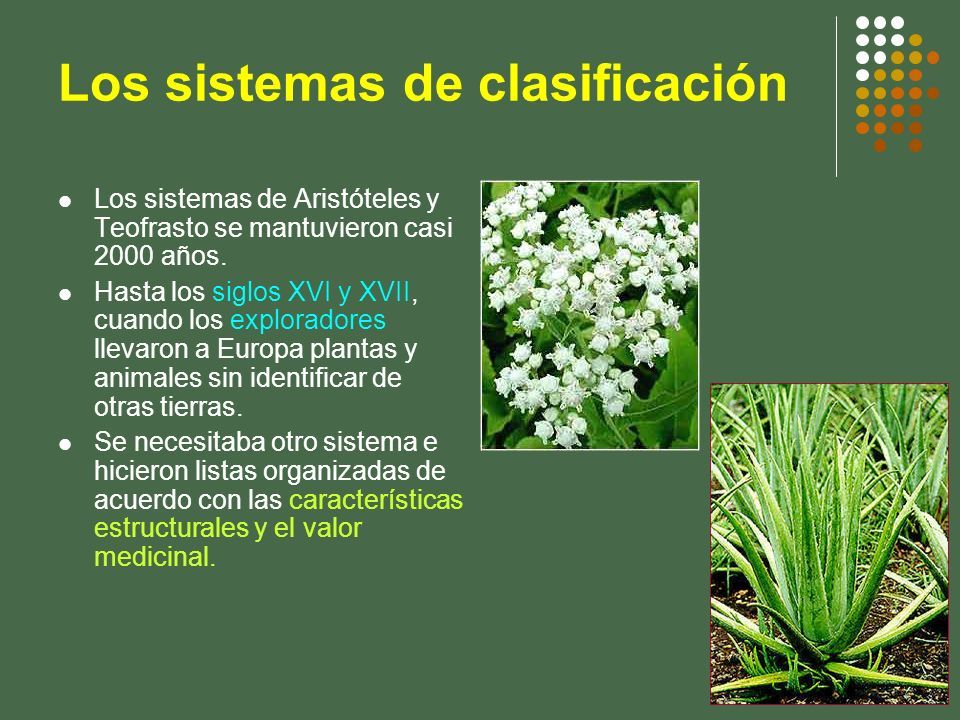 Los sistemas de clasificación

- Los sistemas de Aristóteles y Teofrasto se mantuvieron casi 2000 años.
- Hasta los siglos XVI y XVII, cuando los exploradores llevaron a Europa plantas y animales sin identificar de otras tierras.
- Se necesitaba otro sistema e hicieron listas organizadas de acuerdo con las características estructurales y el valor medicinal.